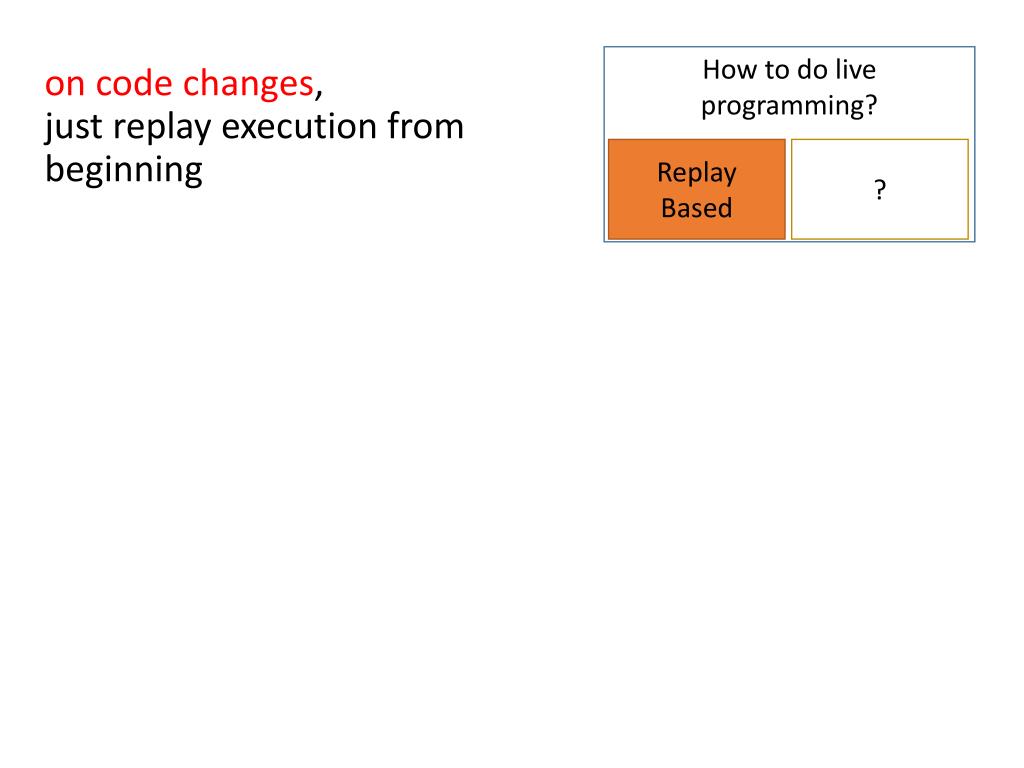 on code changes,
just replay execution from beginning

How to do live programming?

Replay Based

?